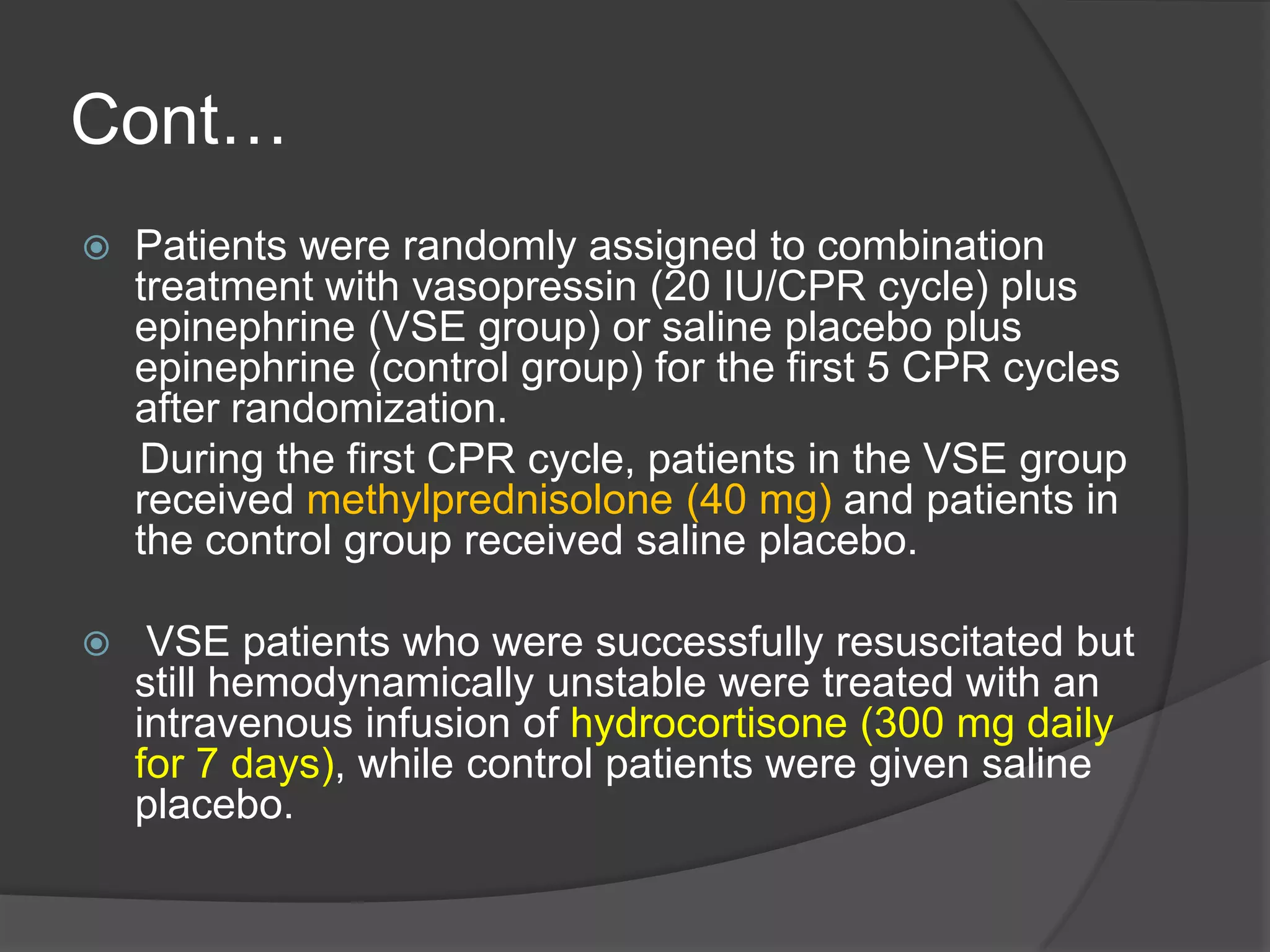 Cont…

Patients were randomly assigned to combination treatment with vasopressin (20 IU/CPR cycle) plus epinephrine (VSE group) or saline placebo plus epinephrine (control group) for the first 5 CPR cycles after randomization.

During the first CPR cycle, patients in the VSE group received methylprednisolone (40 mg) and patients in the control group received saline placebo.

VSE patients who were successfully resuscitated but still hemodynamically unstable were treated with an intravenous infusion of hydrocortisone (300 mg daily for 7 days), while control patients were given saline placebo.